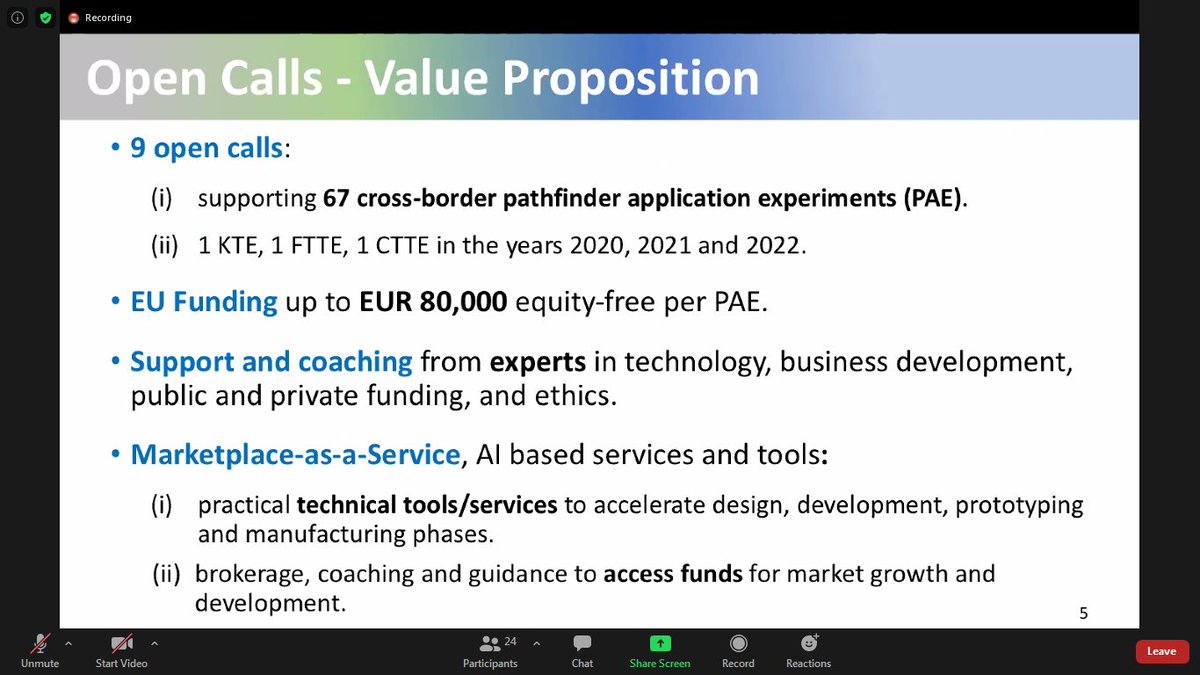 Recording

Open Calls - Value Proposition

• 9 open calls:

(i) supporting 67 cross-border pathfinder application experiments (PAE).

(ii) 1 KTE, 1 FTTE, 1 CTTE in the years 2020, 2021 and 2022.

• EU Funding up to EUR 80,000 equity-free per PAE.

• Support and coaching from experts in technology, business development, public and private funding, and ethics.

• Marketplace-as-a-Service, AI based services and tools:

(i) practical technical tools/services to accelerate design, development, prototyping and manufacturing phases.

(ii) brokerage, coaching and guidance to access funds for market growth and development.

5

Unmute Start Video 24 Participants Chat Share Screen Record Reactions Leave